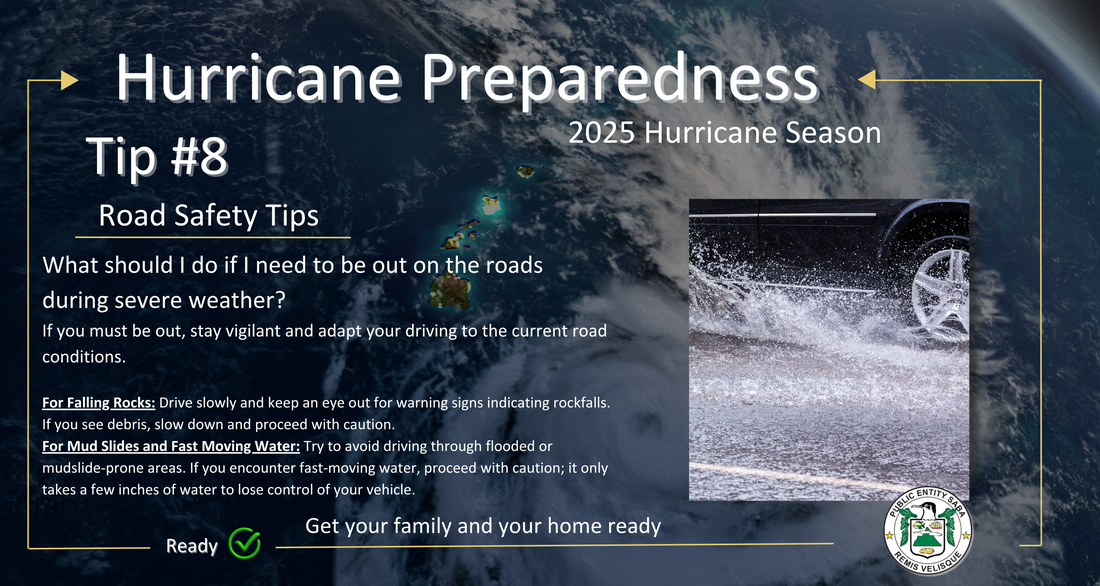 Hurricane Preparedness

2025 Hurricane Season

Tip #8

Road Safety Tips

What should I do if I need to be out on the roads during severe weather?

If you must be out, stay vigilant and adapt your driving to the current road conditions.

For Falling Rocks: Drive slowly and keep an eye out for warning signs indicating rockfalls. If you see debris, slow down and proceed with caution.
For Mud Slides and Fast Moving Water: Try to avoid driving through flooded or mudslide-prone areas. If you encounter fast-moving water, proceed with caution; it only takes a few inches of water to lose control of your vehicle.

Get your family and your home ready

Ready

PUBLIC ENTITY SABA
REMIS VELISQUE